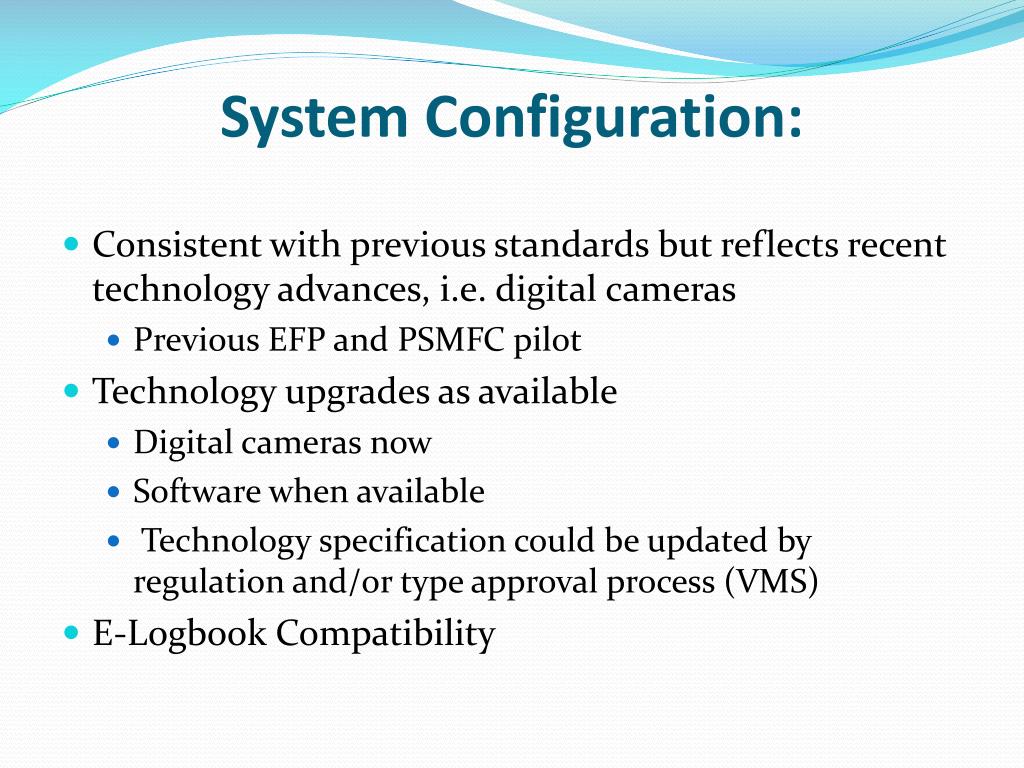 System Configuration:

Consistent with previous standards but reflects recent technology advances, i.e. digital cameras

Previous EFP and PSMFC pilot

Technology upgrades as available

Digital cameras now

Software when available

Technology specification could be updated by regulation and/or type approval process (VMS)

E-Logbook Compatibility